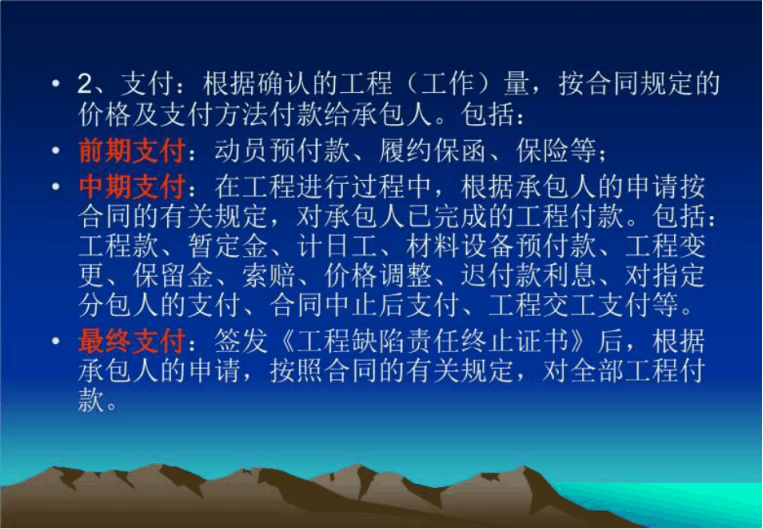 • 2、支付：根据确认的工程（工作）量，按合同规定的价格及支付方法付款给承包人。包括：

• 前期支付：动员预付款、履约保函、保险等；

• 中期支付：在工程进行过程中，根据承包人的申请按合同的有关规定，对承包人已完成的工程付款。包括：工程款、暂定金、计日工、材料设备预付款、工程变更、保留金、索赔、价格调整、迟付款利息、对指定分包人的支付、合同中止后支付、工程交工支付等。

• 最终支付：签发《工程缺陷责任终止证书》后，根据承包人的申请，按照合同的有关规定，对全部工程付款。